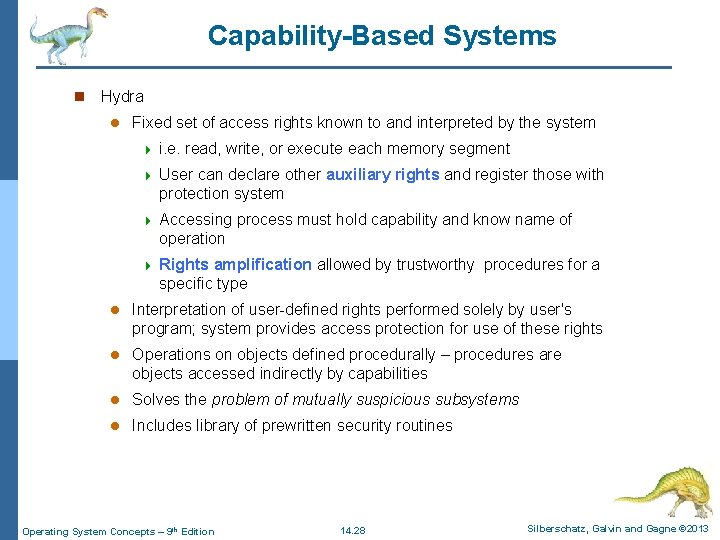 Capability-Based Systems

Hydra

Fixed set of access rights known to and interpreted by the system

i.e. read, write, or execute each memory segment

User can declare other auxiliary rights and register those with protection system

Accessing process must hold capability and know name of operation

Rights amplification allowed by trustworthy procedures for a specific type

Interpretation of user-defined rights performed solely by user's program; system provides access protection for use of these rights

Operations on objects defined procedurally – procedures are objects accessed indirectly by capabilities

Solves the problem of mutually suspicious subsystems

Includes library of prewritten security routines

Operating System Concepts – 9$^{th}$ Edition

14.28

Silberschatz, Galvin and Gagne ©2013